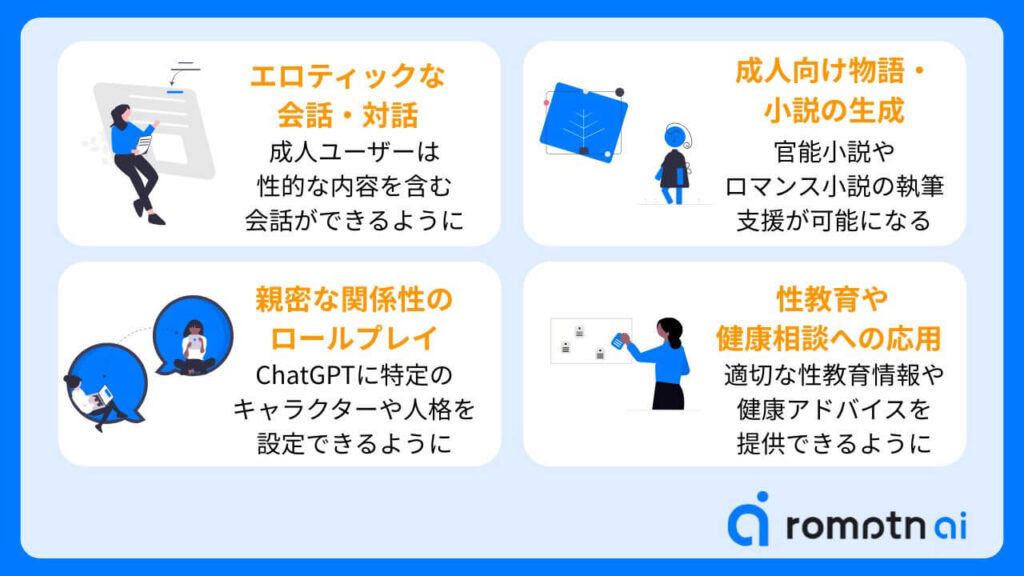 エロティックな会話・対話

成人ユーザーは性的な内容を含む会話ができるように

成人向け物語・小説の生成

官能小説やロマンス小説の執筆支援が可能になる

親密な関係性のロールプレイ

ChatGPTに特定のキャラクターや人格を設定できるように

性教育や健康相談への応用

適切な性教育情報や健康アドバイスを提供できるように

romptn ai